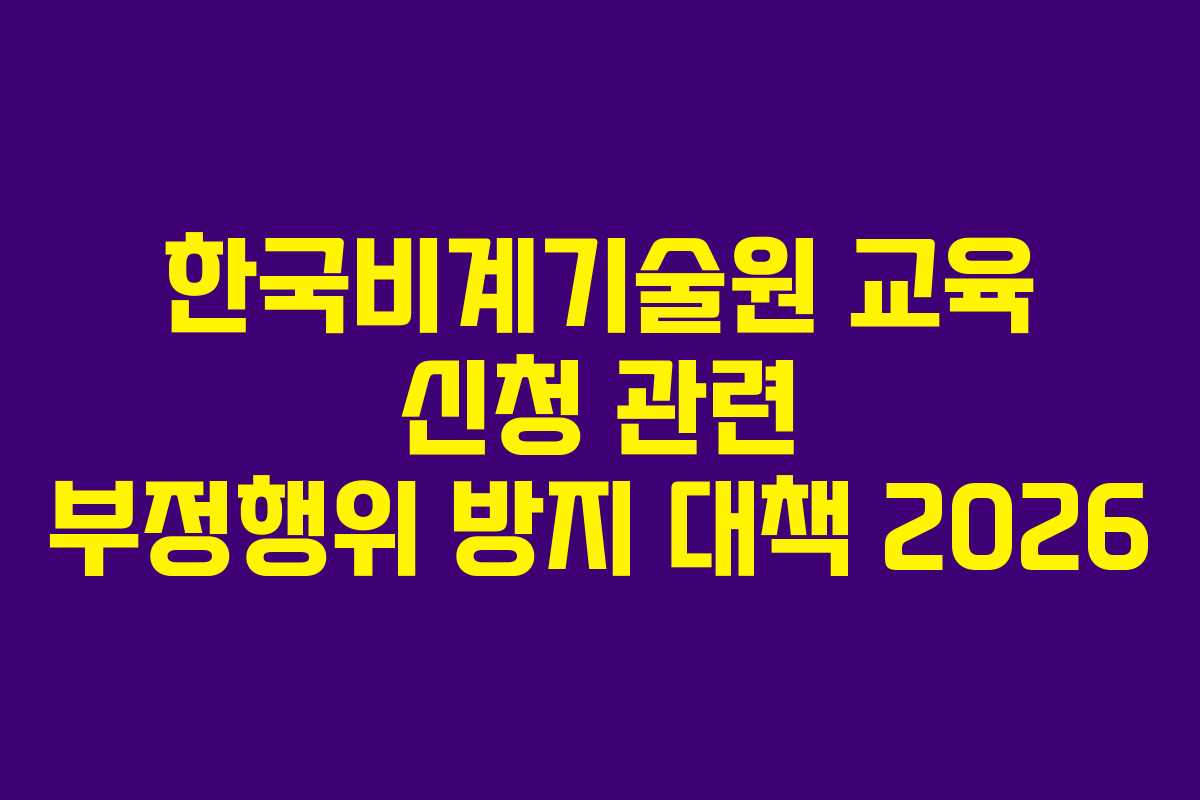 한국비계기술원 교육
신청 관련
부정행위 방지 대책 2026